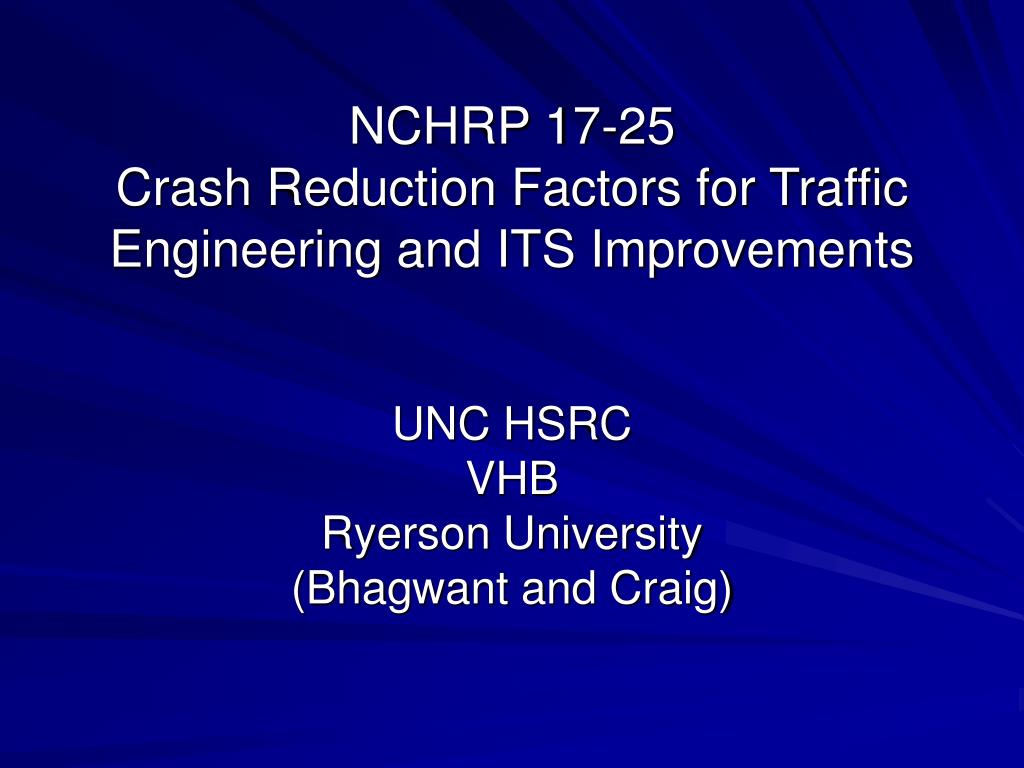 NCHRP 17-25
Crash Reduction Factors for Traffic Engineering and ITS Improvements

UNC HSRC
VHB
Ryerson University
(Bhagwant and Craig)